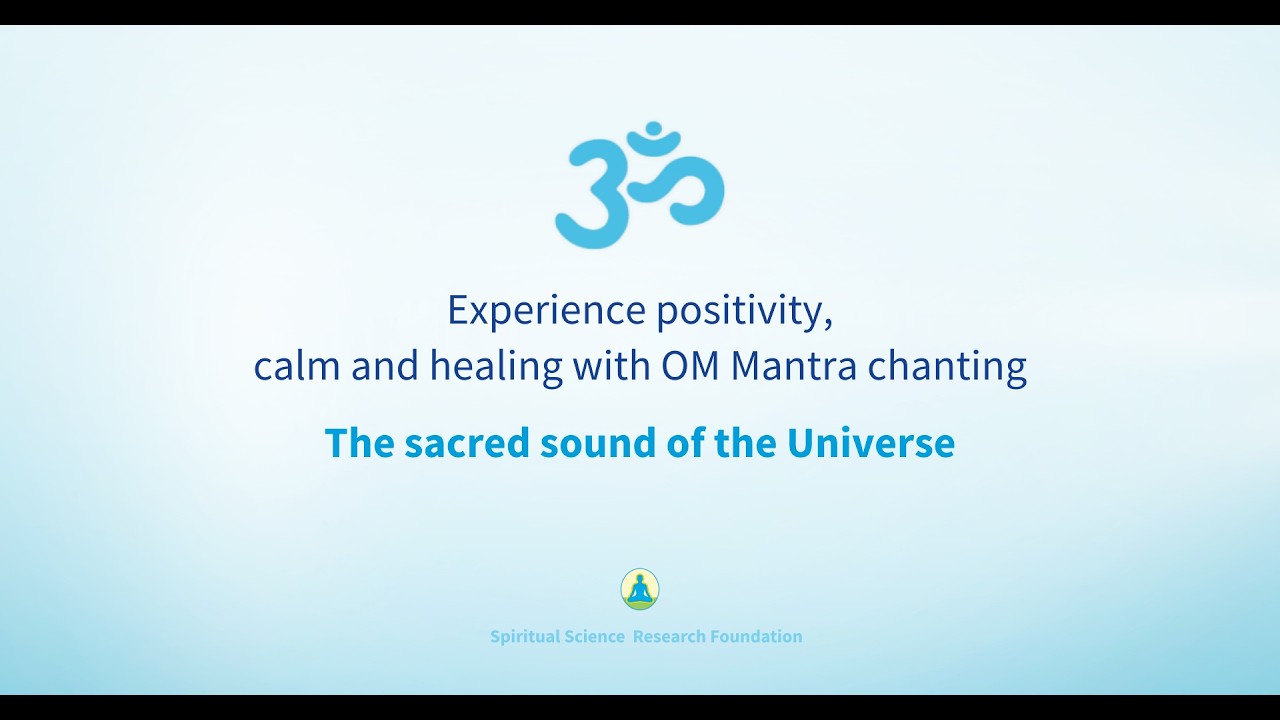 ॐ

Experience positivity, calm and healing with OM Mantra chanting

The sacred sound of the Universe

Spiritual Science Research Foundation